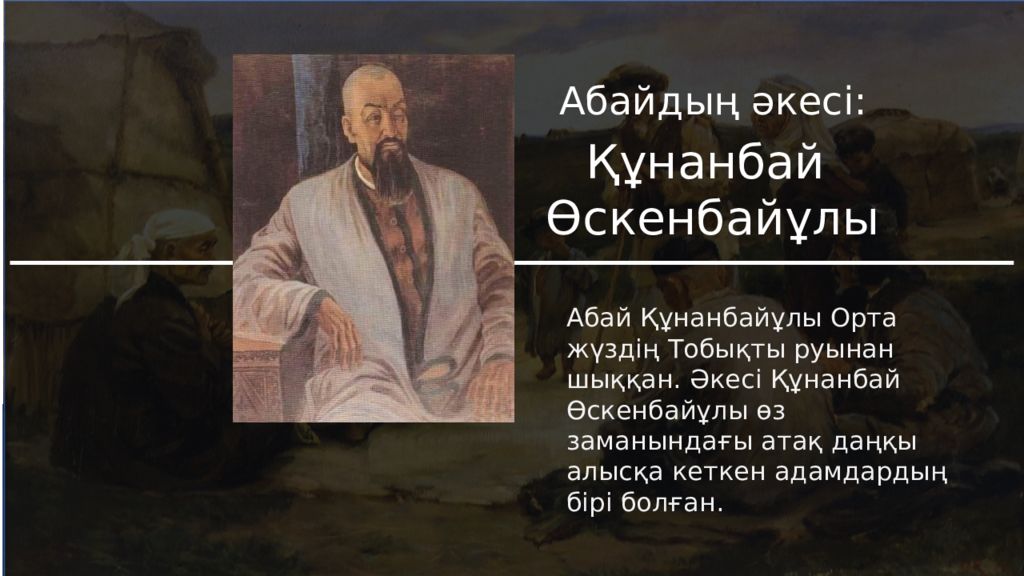 Абайдың әкесі:
Құнанбай Өскенбайұлы

Абай Құнанбайұлы Орта жүздің Тобықты руынан шыққан. Әкесі Құнанбай Өскенбайұлы өз заманындағы атақ даңқы алысқа кеткен адамдардың бірі болған.